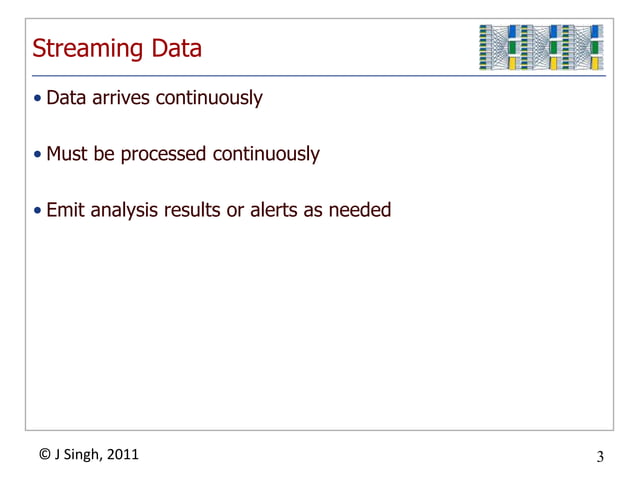 Streaming Data

• Data arrives continuously

• Must be processed continuously

• Emit analysis results or alerts as needed

© J Singh, 2011

3